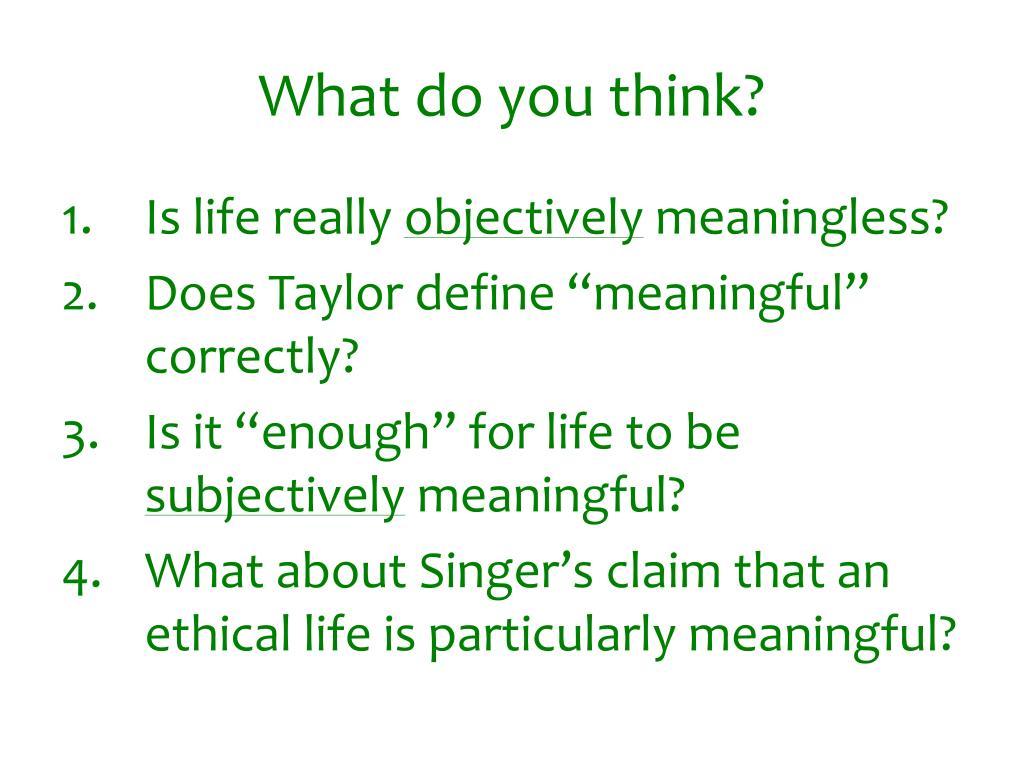 What do you think?

1. Is life really objectively meaningless?
2. Does Taylor define “meaningful” correctly?
3. Is it “enough” for life to be subjectively meaningful?
4. What about Singer’s claim that an ethical life is particularly meaningful?